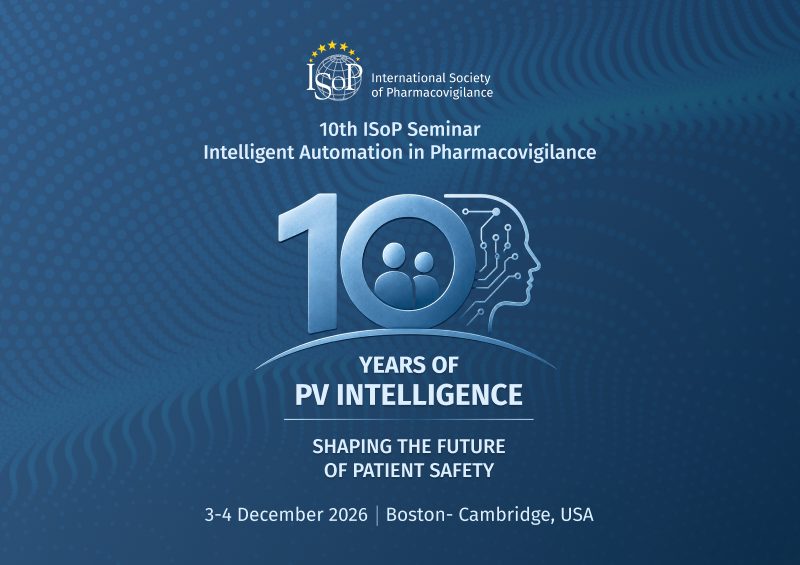 ISoP International Society of Pharmacovigilance

10th ISoP Seminar
Intelligent Automation in Pharmacovigilance

10

YEARS OF
PV INTELLIGENCE

SHAPING THE FUTURE
OF PATIENT SAFETY

3-4 December 2026 | Boston- Cambridge, USA